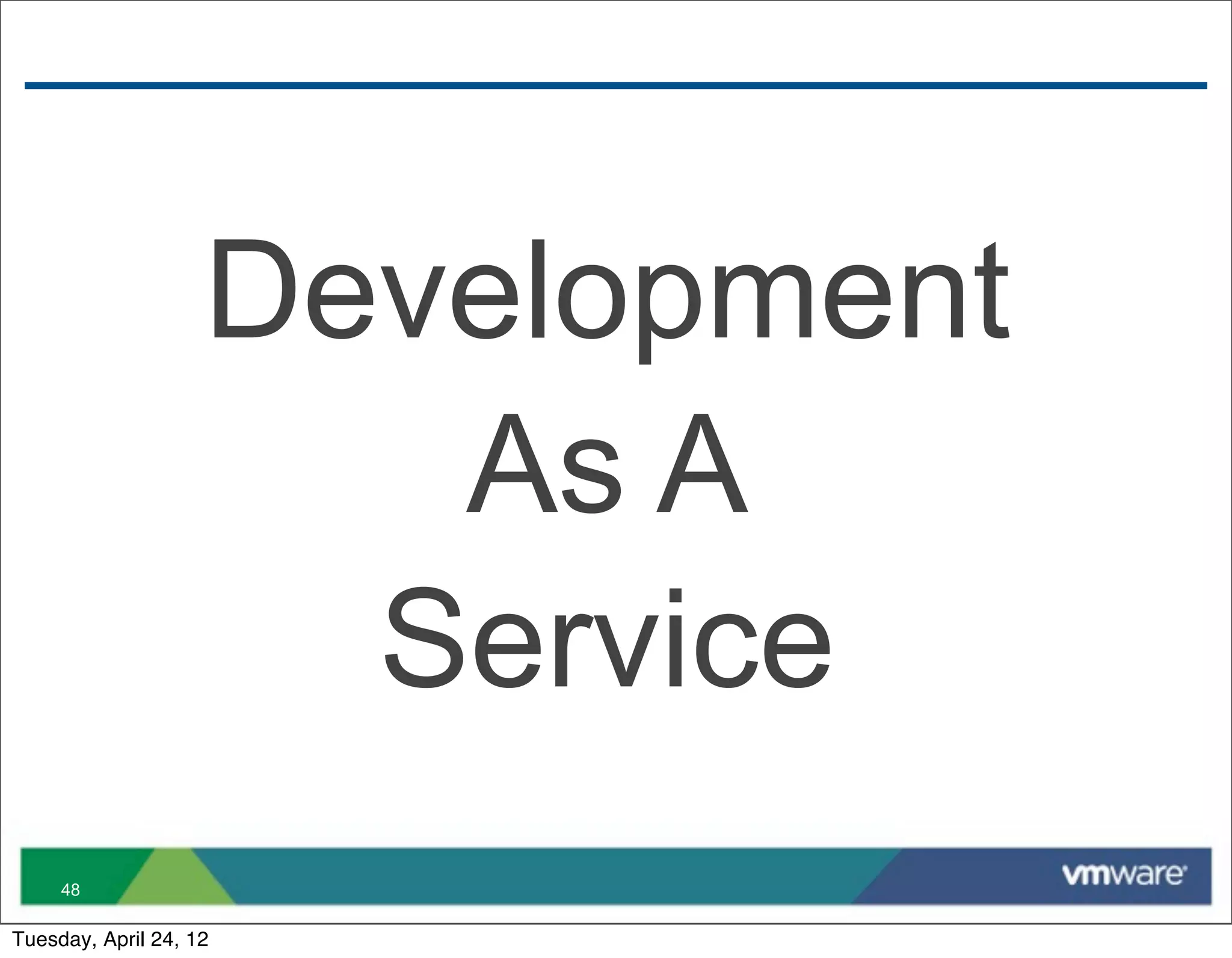 Development
As A
Service

48

vmware

Tuesday, April 24, 12